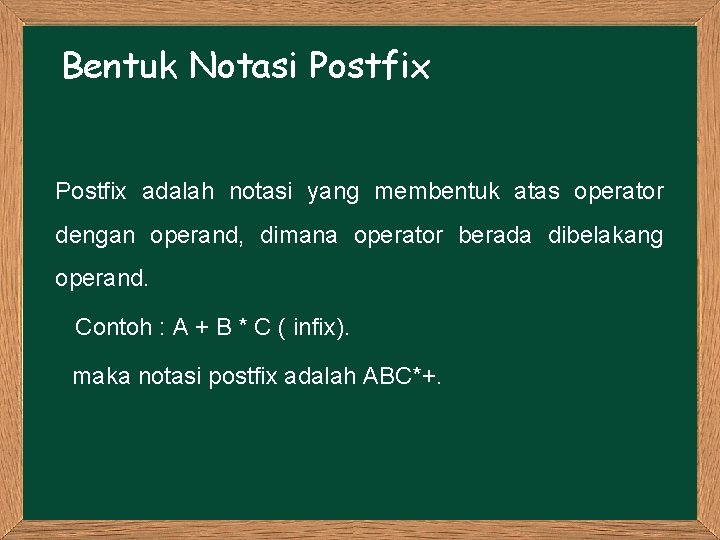 Bentuk Notasi Postfix

Postfix adalah notasi yang membentuk atas operator dengan operand, dimana operator berada dibelakang operand.

Contoh : A + B * C ( infix).

maka notasi postfix adalah ABC*+.